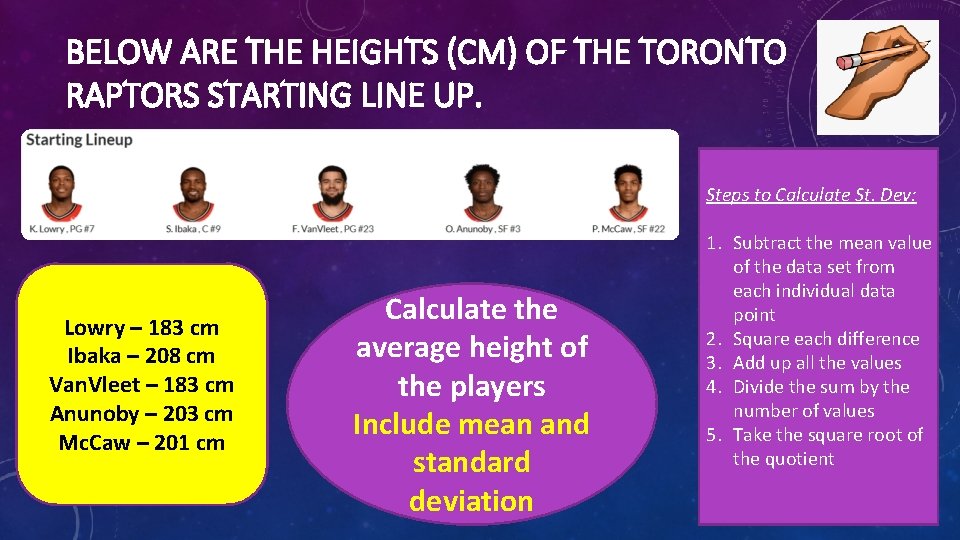 BELOW ARE THE HEIGHTS (CM) OF THE TORONTO RAPTORS STARTING LINE UP.

Starting Lineup

K. Lowry , PG #7

S. Ibaka , C #9

F. VanVleet , PG #23

O. Anunoby , SF #3

P. McCaw , SF #22

Lowry – 183 cm
Ibaka – 208 cm
VanVleet – 183 cm
Anunoby – 203 cm
McCaw – 201 cm

Calculate the average height of the players
Include mean and standard deviation

Steps to Calculate St. Dev:

1. Subtract the mean value of the data set from each individual data point
2. Square each difference
3. Add up all the values
4. Divide the sum by the number of values
5. Take the square root of the quotient